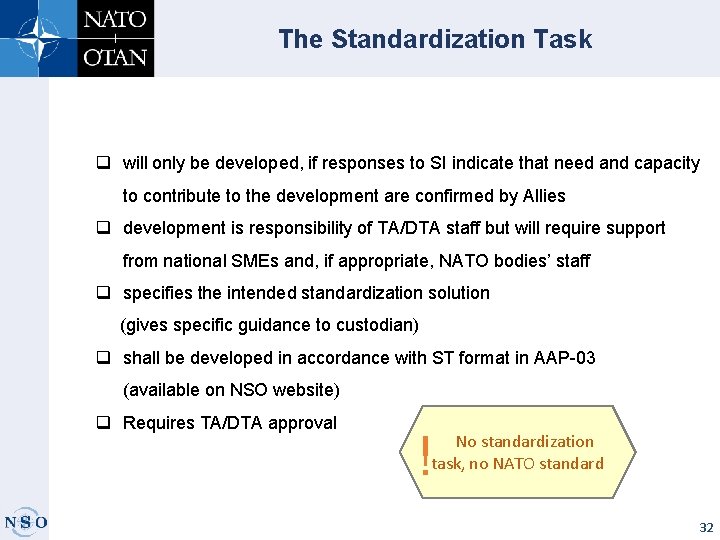 NATO
OTAN

The Standardization Task

❑ will only be developed, if responses to SI indicate that need and capacity to contribute to the development are confirmed by Allies

❑ development is responsibility of TA/DTA staff but will require support from national SMEs and, if appropriate, NATO bodies' staff

❑ specifies the intended standardization solution (gives specific guidance to custodian)

❑ shall be developed in accordance with ST format in AAP-03 (available on NSO website)

❑ Requires TA/DTA approval

! No standardization task, no NATO standard

NSO

32